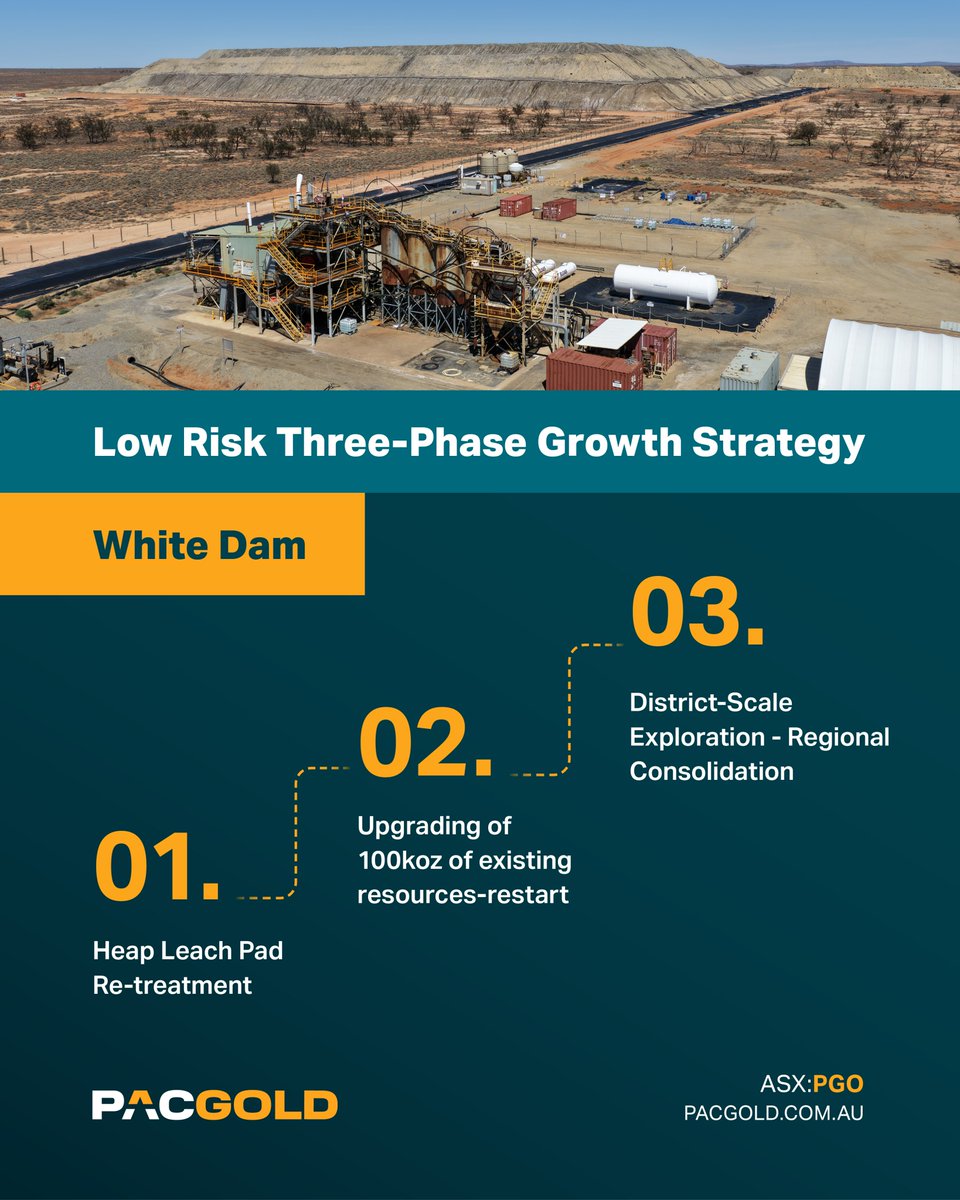 Low Risk Three-Phase Growth Strategy

White Dam

01.

Heap Leach Pad Re-treatment

02.

Upgrading of 100koz of existing resources-restart

03.

District-Scale Exploration - Regional Consolidation

PACGOLD

ASX:PGO
PACGOLD.COM.AU